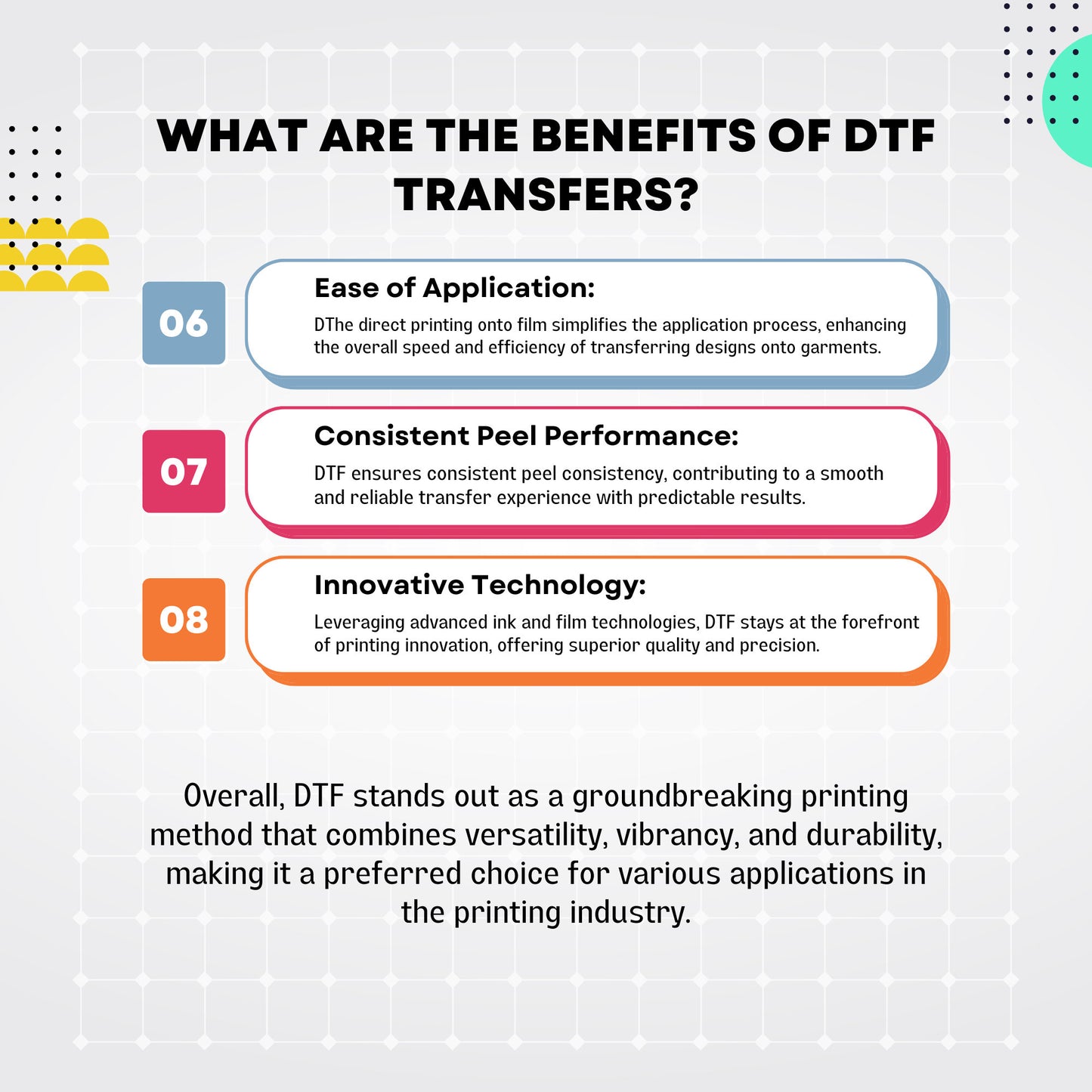 WHAT ARE THE BENEFITS OF DTF TRANSFERS?

06

Ease of Application:

DThe direct printing onto film simplifies the application process, enhancing the overall speed and efficiency of transferring designs onto garments.

07

Consistent Peel Performance:

DTF ensures consistent peel consistency, contributing to a smooth and reliable transfer experience with predictable results.

08

Innovative Technology:

Leveraging advanced ink and film technologies, DTF stays at the forefront of printing innovation, offering superior quality and precision.

Overall, DTF stands out as a groundbreaking printing method that combines versatility, vibrancy, and durability, making it a preferred choice for various applications in the printing industry.